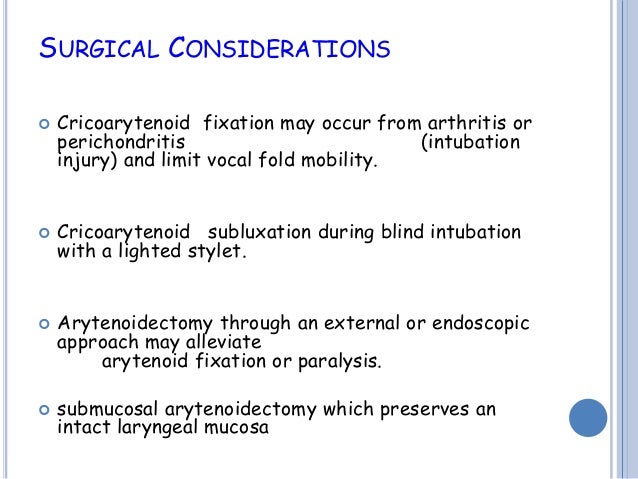 SURGICAL CONSIDERATIONS

Cricoarytenoid fixation may occur from arthritis or perichondritis (intubation injury) and limit vocal fold mobility.

Cricoarytenoid subluxation during blind intubation with a lighted stylet.

Arytenoidectomy through an external or endoscopic approach may alleviate arytenoid fixation or paralysis.

submucosal arytenoidectomy which preserves an intact laryngeal mucosa